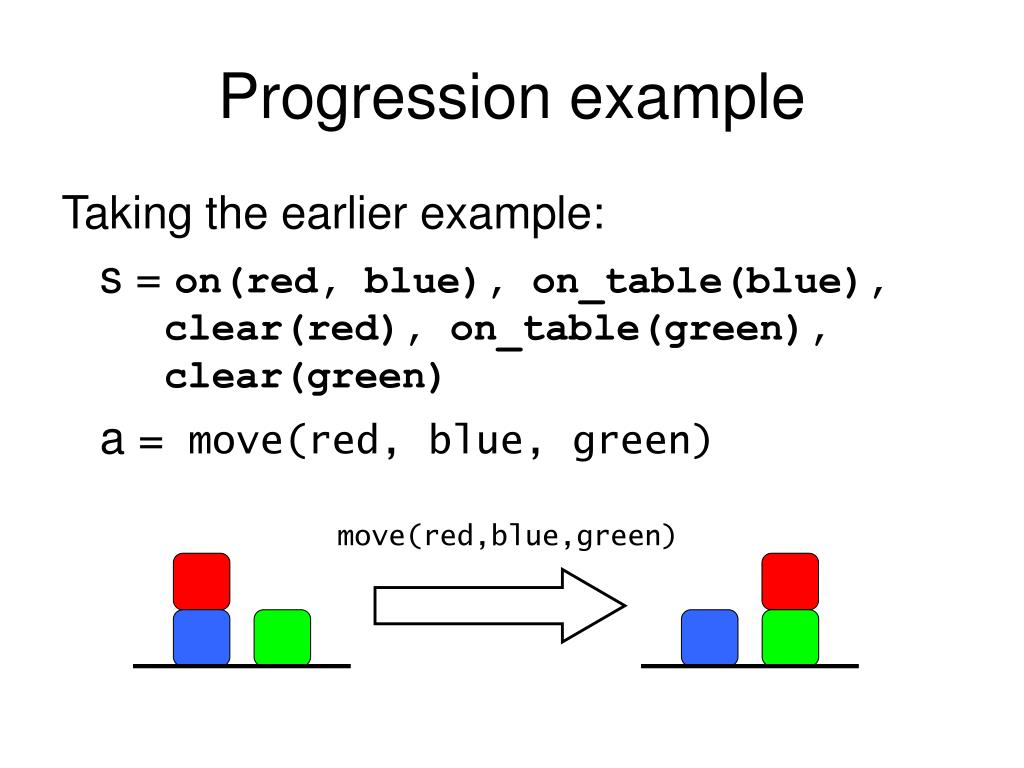 Progression example

Taking the earlier example:

S = on(red, blue), on_table(blue), clear(red), on_table(green), clear(green)

a = move(red, blue, green)

move(red,blue,green)